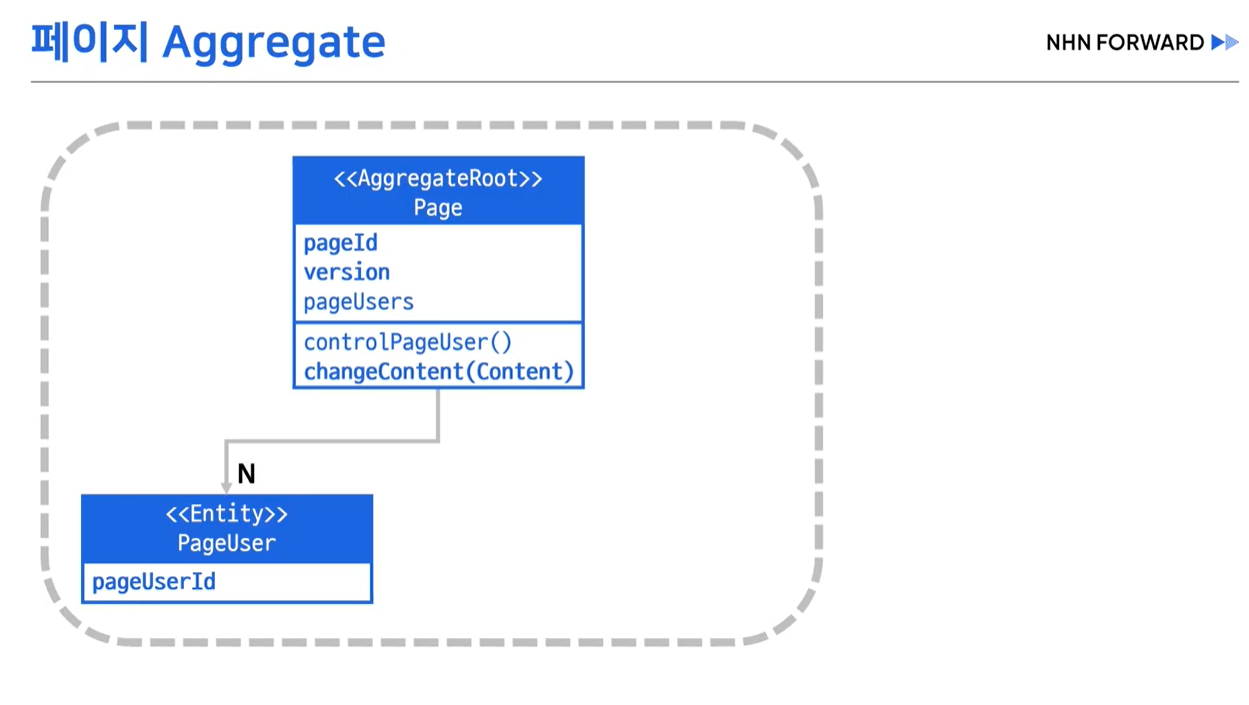 페이지 Aggregate

NHN FORWARD

<<AggregateRoot>>
Page

pageId
version
pageUsers

controlPageUser()
changeContent(Content)

N

<<Entity>>
PageUser

pageUserId